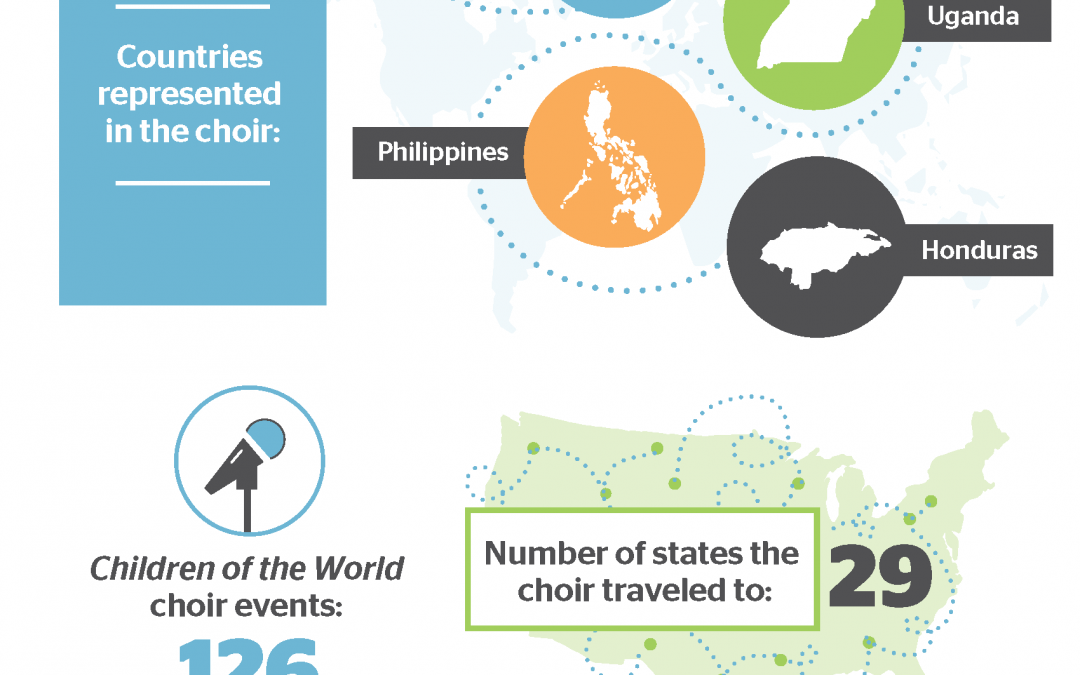 Countries represented in the choir:

Uganda

Philippines

Honduras

Children of the World choir events:

126

Number of states the choir traveled to:

29